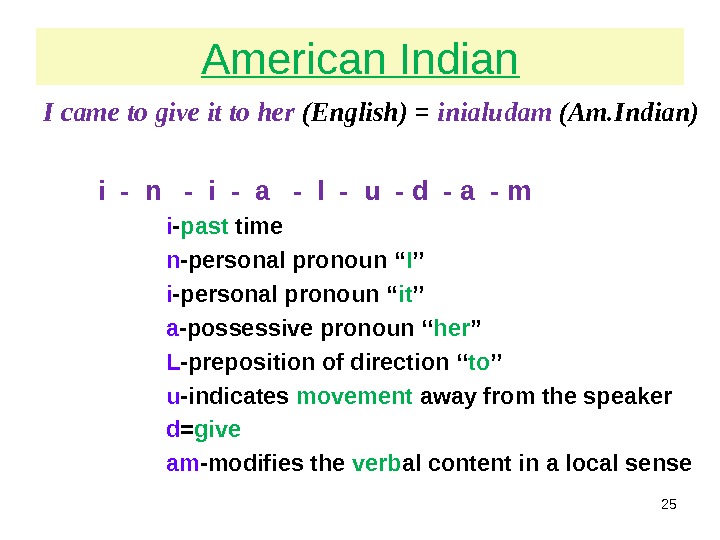 American Indian

I came to give it to her (English) = inialudam (Am.Indian)

i - n - i - a - l - u - d - a - m

i-past time

n-personal pronoun “I”

i-personal pronoun “it”

a-possessive pronoun “her”

L-preposition of direction “to”

u-indicates movement away from the speaker

d=give

am-modifies the verbal content in a local sense

25